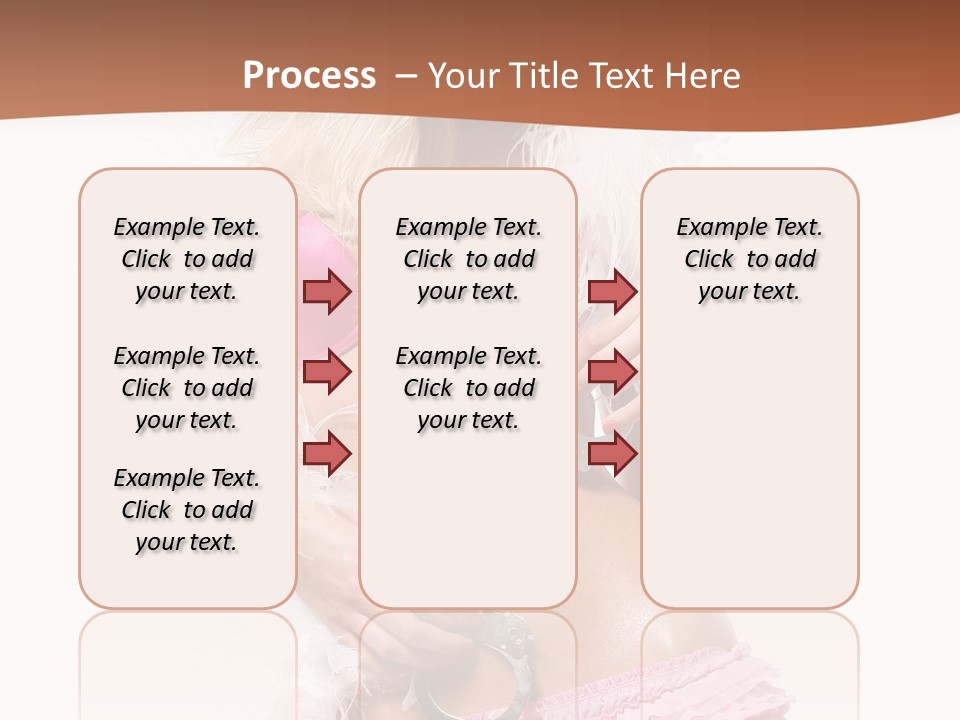 Process – Your Title Text Here

Example Text. Click to add your text.

Example Text. Click to add your text.

Example Text. Click to add your text.

Example Text. Click to add your text.

Example Text. Click to add your text.

Example Text. Click to add your text.